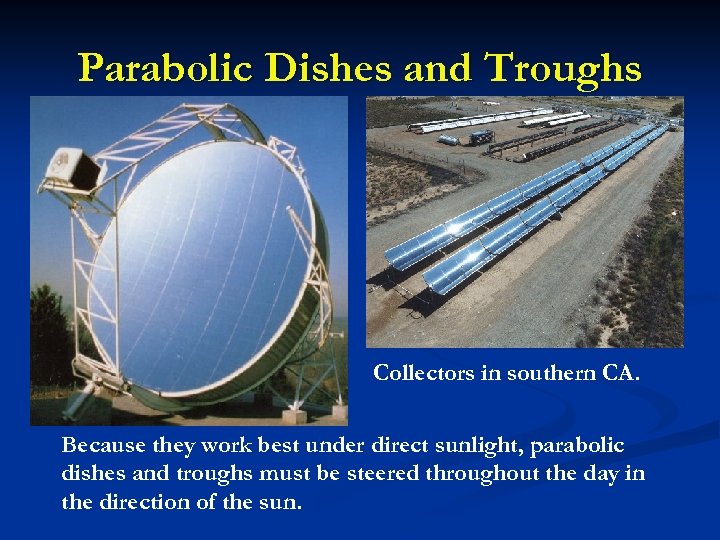 Parabolic Dishes and Troughs

Collectors in southern CA.

Because they work best under direct sunlight, parabolic dishes and troughs must be steered throughout the day in the direction of the sun.